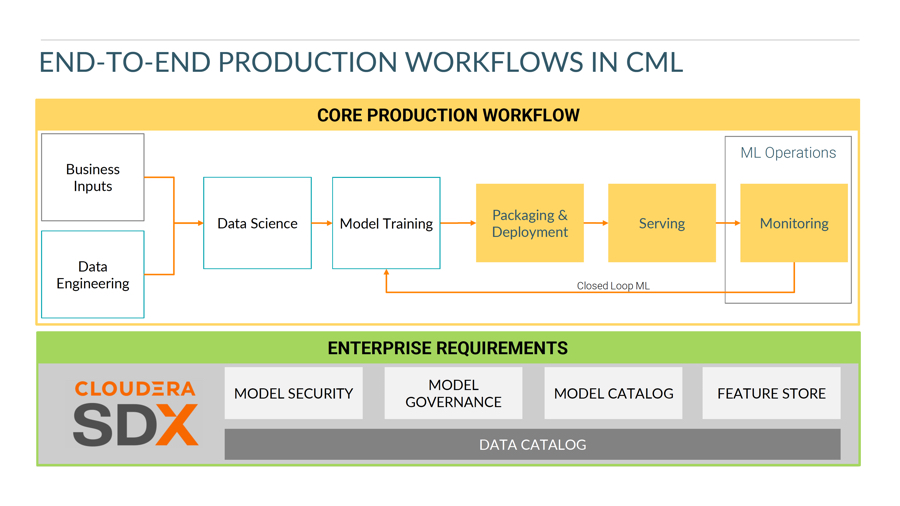 END-TO-END PRODUCTION WORKFLOWS IN CML

CORE PRODUCTION WORKFLOW

Business Inputs

Data Engineering

Data Science

Model Training

Packaging & Deployment

Serving

ML Operations

Monitoring

Closed Loop ML

ENTERPRISE REQUIREMENTS

CLOUDERA SDX

MODEL SECURITY

MODEL GOVERNANCE

MODEL CATALOG

FEATURE STORE

DATA CATALOG